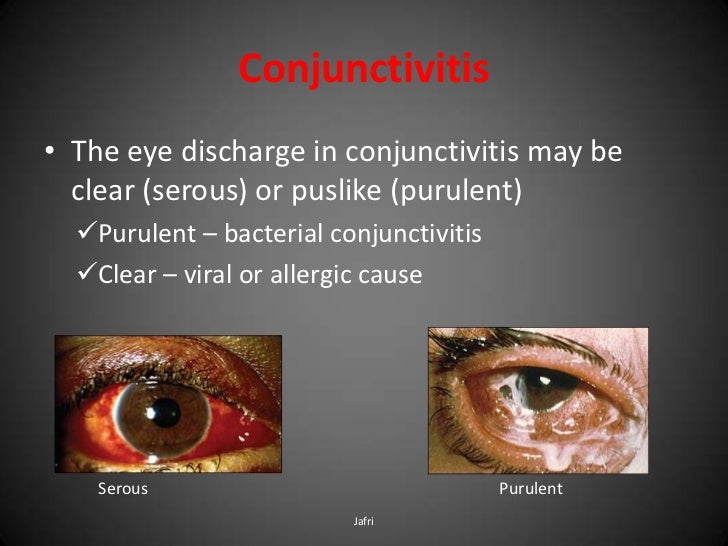 Conjunctivitis

• The eye discharge in conjunctivitis may be clear (serous) or puslike (purulent)

✓Purulent – bacterial conjunctivitis

✓Clear – viral or allergic cause

Serous

Purulent

Jafri